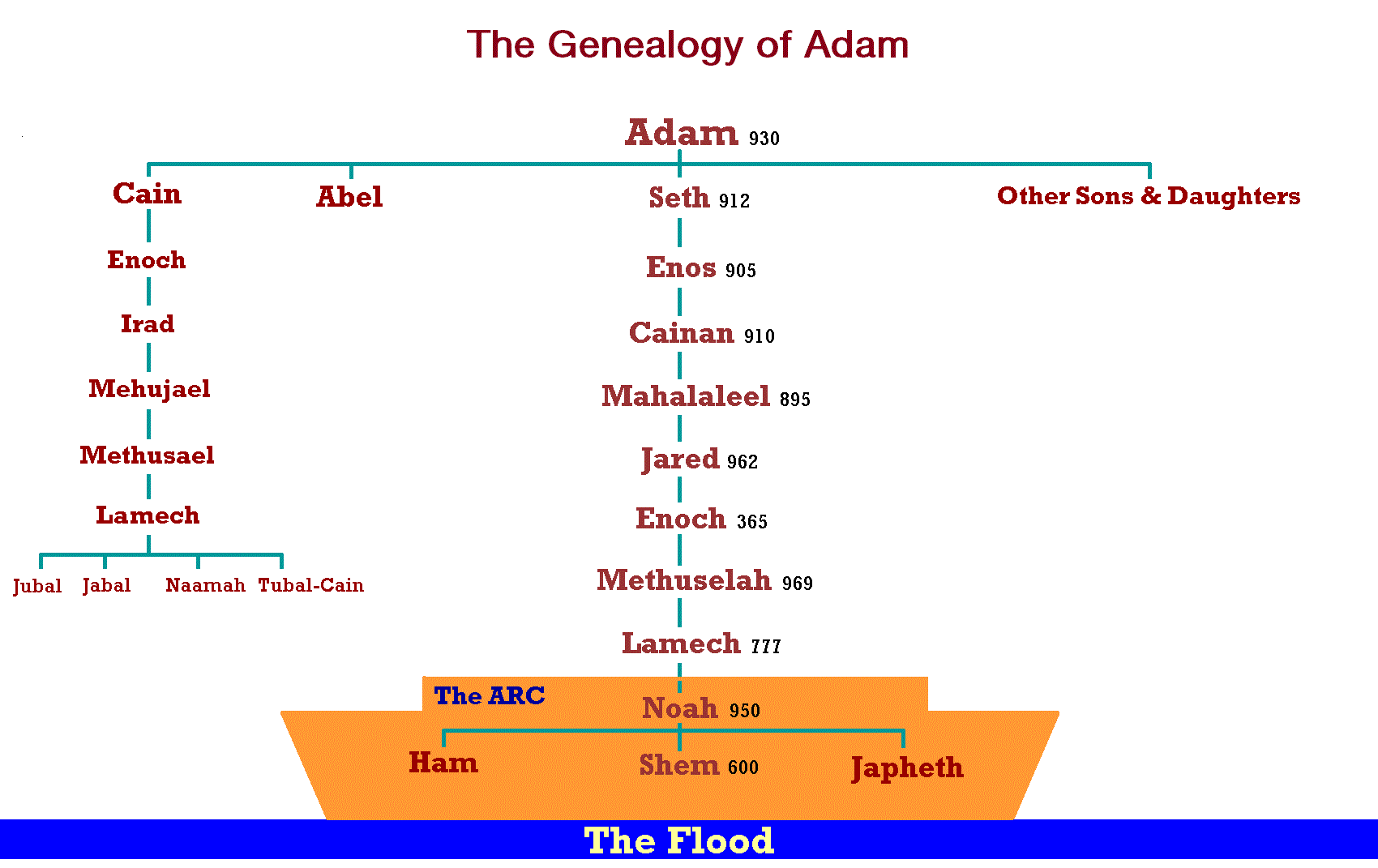 The Genealogy of Adam

Adam 930

Cain

Abel

Seth 912

Other Sons & Daughters

Enoch

Irad

Mehujael

Methusael

Lamech

Jubal Jabal Naamah Tubal-Cain

Enos 905

Cainan 910

Mahalaleel 895

Jared 962

Enoch 365

Methuselah 969

Lamech 777

The ARC

Noah 950

Ham

Shem 600

Japheth

The Flood